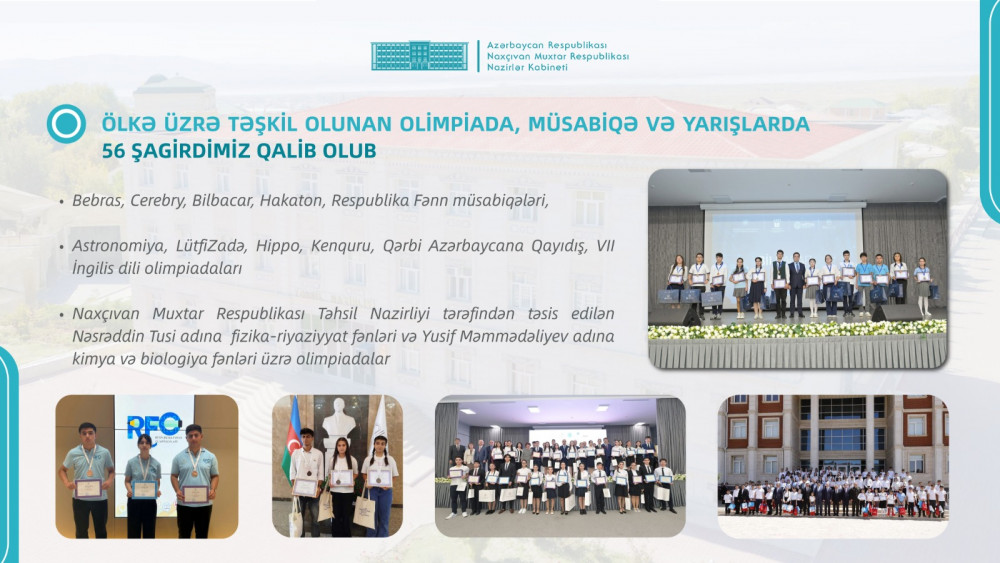 Azərbaycan Respublikası
Naxçıvan Muxtar Respublikası
Nazirlər Kabineti

ÖLKƏ ÜZRƏ TƏŞKİL OLUNAN OLİMPİADA, MÜSABİQƏ VƏ YARIŞLARDA 56 ŞAGİRDİMİZ QALİB OLUB

• Bebras, Cerebry, Bilbacar, Hakaton, Respublika Fənn müsabiqələri,

• Astronomiya, LütfiZadə, Hippo, Kenquru, Qərbi Azərbaycana Qayıdış, VII İngilis dili olimpiadaları

• Naxçıvan Muxtar Respublikası Təhsil Nazirliyi tərəfindən təsis edilən Nəsrəddin Tusi adına fizika-riyaziyyat fənləri və Yusif Məmmədəliyev adına kimya və biologiya fənləri üzrə olimpiadalar

RFO